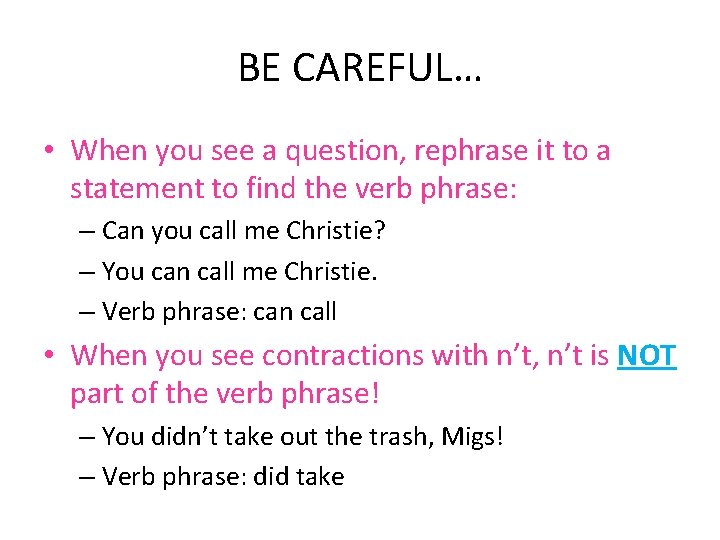 BE CAREFUL…

• When you see a question, rephrase it to a statement to find the verb phrase:
– Can you call me Christie?
– You can call me Christie.
– Verb phrase: can call

• When you see contractions with n’t, n’t is NOT part of the verb phrase!
– You didn’t take out the trash, Migs!
– Verb phrase: did take